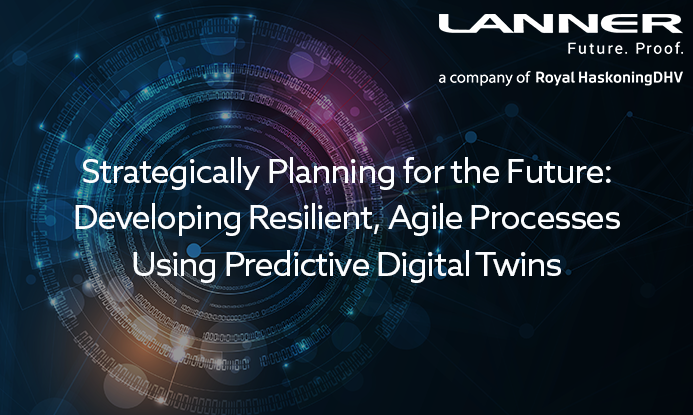 LANNER
Future. Proof.
a company of Royal HaskoningDHV

Strategically Planning for the Future: Developing Resilient, Agile Processes Using Predictive Digital Twins